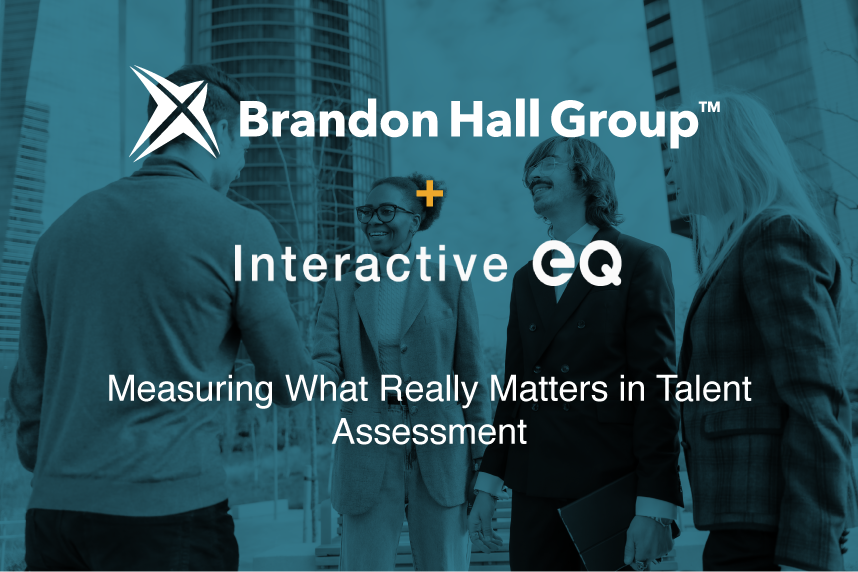 Brandon Hall Group™

+

Interactive eQ

Measuring What Really Matters in Talent Assessment